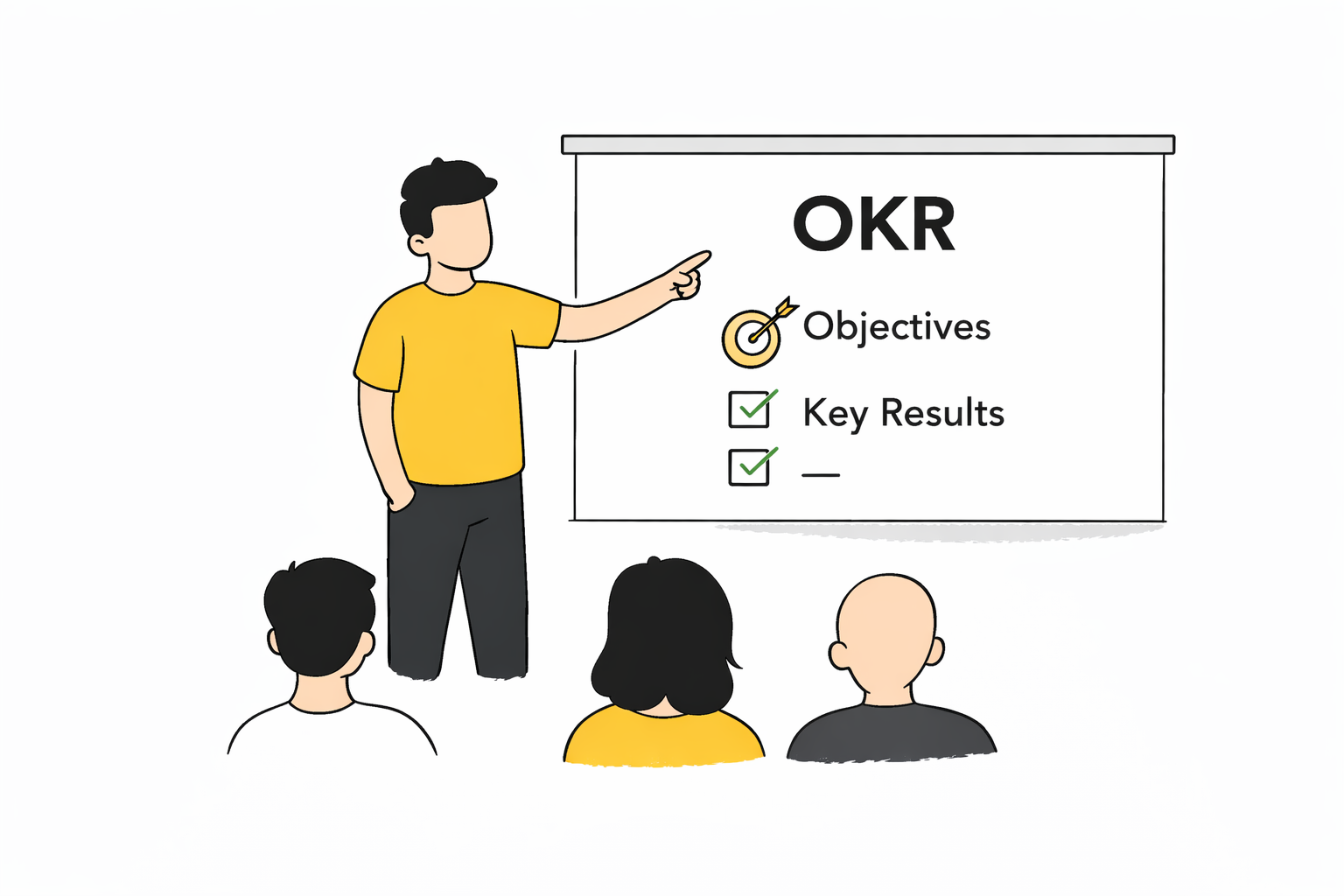 OKR

Objectives

Key Results

—